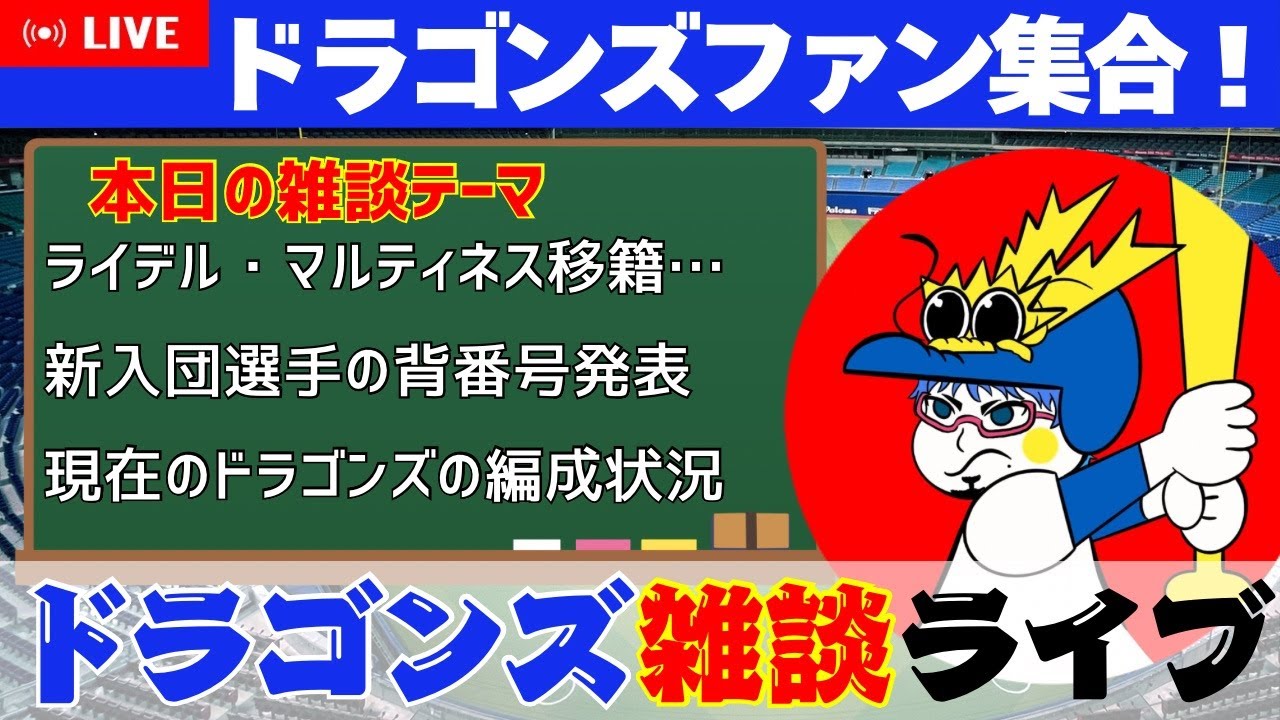 LIVE

ドラゴンズファン集合！

本日の雑談テーマ

ライデル・マルティネス移籍…

新入団選手の背番号発表

現在のドラゴンズの編成状況

ドラゴンズ雑談ライブ